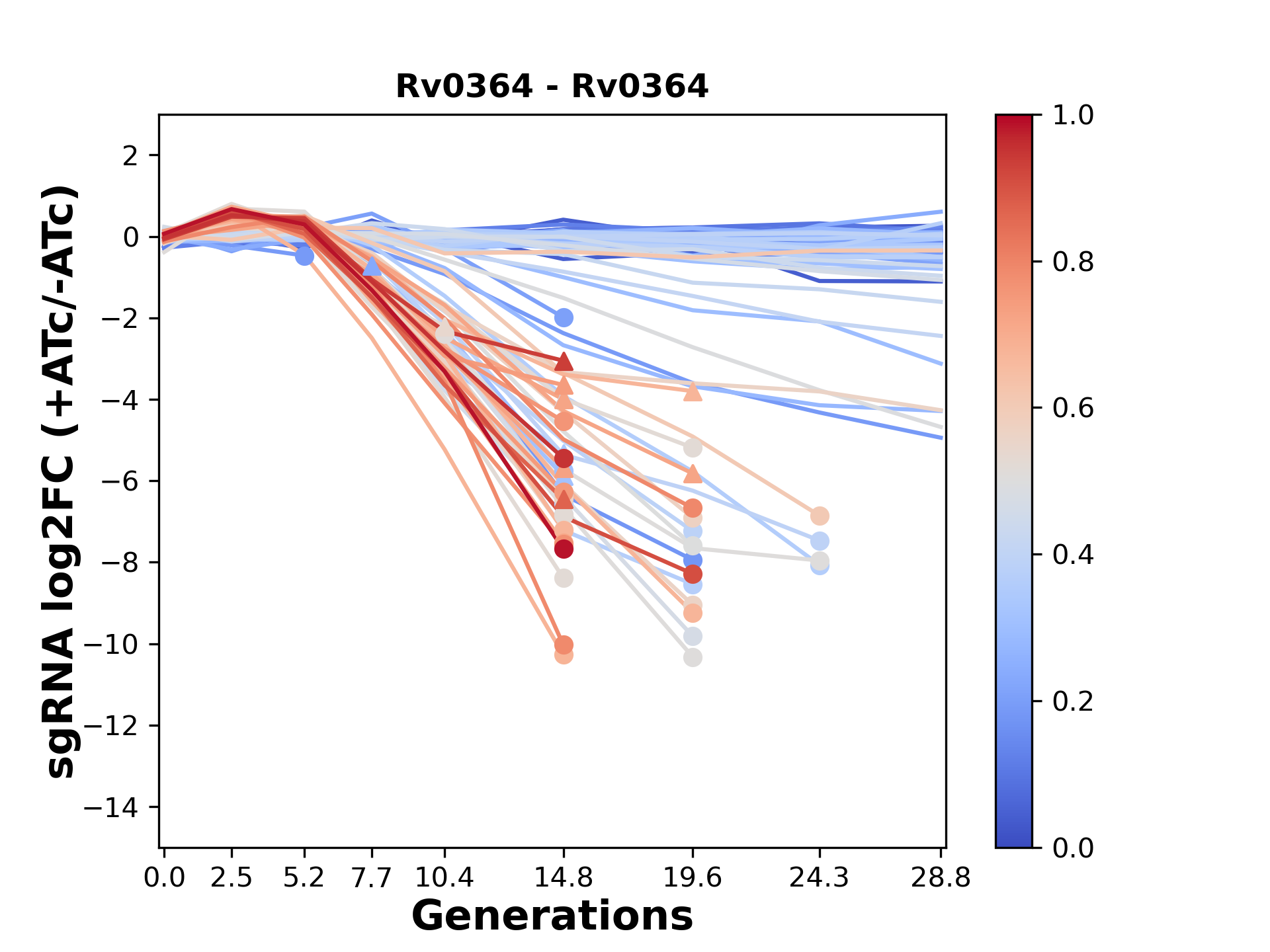 Rv0364 - Rv0364

sgRNA log2FC (+ATc/-ATc)

2
0
−2
−4
−6
−8
−10
−12
−14

0.0 2.5 5.2 7.7 10.4 14.8 19.6 24.3 28.8

Generations

1.0
0.8
0.6
0.4
0.2
0.0